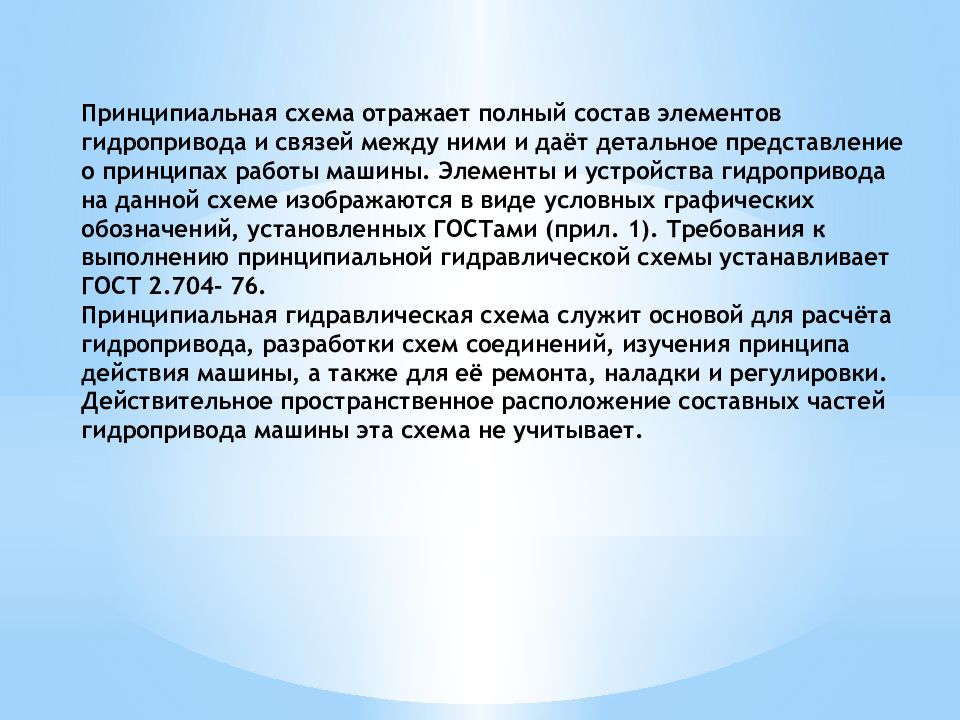 Принципиальная схема отражает полный состав элементов гидропривода и связей между ними и даёт детальное представление о принципах работы машины. Элементы и устройства гидропривода на данной схеме изображаются в виде условных графических обозначений, установленных ГОСТами (прил. 1). Требования к выполнению принципиальной гидравлической схемы устанавливает ГОСТ 2.704- 76.
Принципиальная гидравлическая схема служит основой для расчёта гидропривода, разработки схем соединений, изучения принципа действия машины, а также для её ремонта, наладки и регулировки. Действительное пространственное расположение составных частей гидропривода машины эта схема не учитывает.